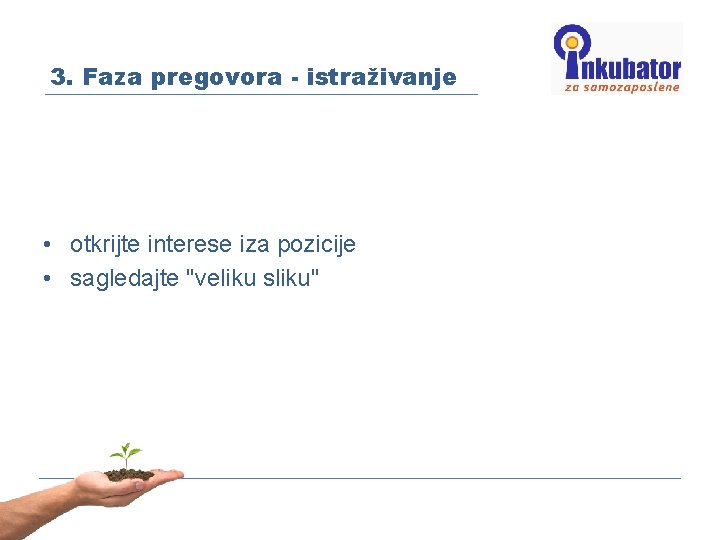 3. Faza pregovora - istraživanje

inkubator
za samozaposlene

• otkrijte interese iza pozicije
• sagledajte "veliku sliku"